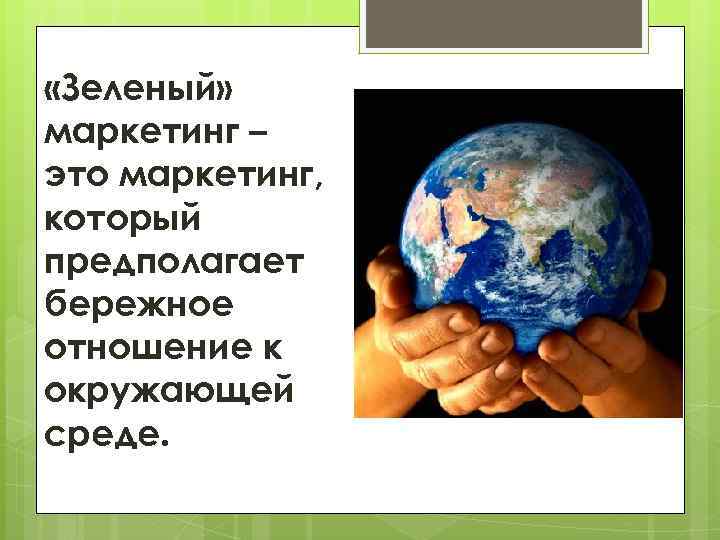 «Зеленый» маркетинг – это маркетинг, который предполагает бережное отношение к окружающей среде.